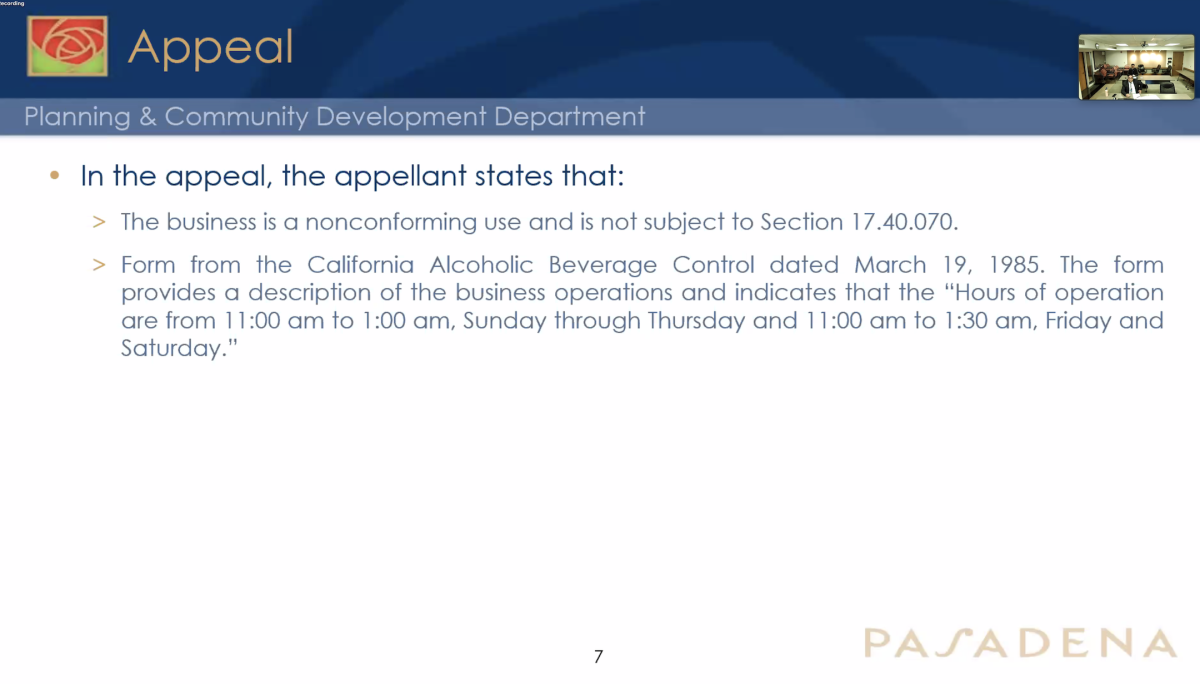 ecording

Appeal

Planning & Community Development Department

• In the appeal, the appellant states that:

> The business is a nonconforming use and is not subject to Section 17.40.070.

> Form from the California Alcoholic Beverage Control dated March 19, 1985. The form provides a description of the business operations and indicates that the "Hours of operation are from 11:00 am to 1:00 am, Sunday through Thursday and 11:00 am to 1:30 am, Friday and Saturday."

7

PASADENA